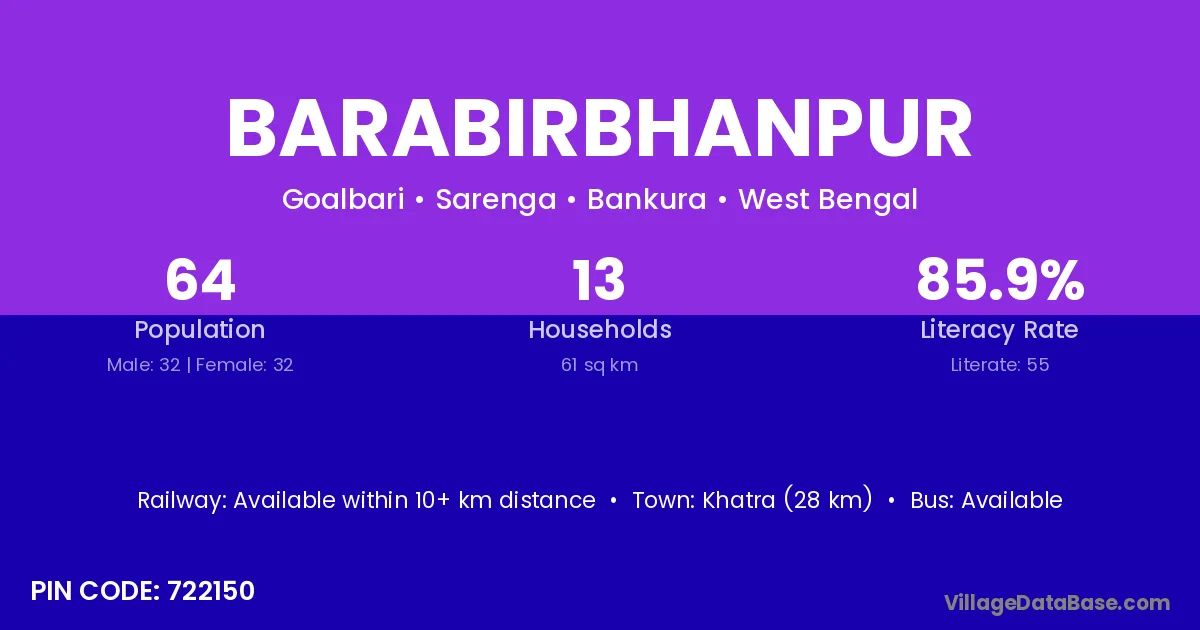 BARABIRBHANPUR

Goalbari • Sarenga • Bankura • West Bengal

64
Population
Male: 32 | Female: 32

13
Households
61 sq km

85.9%
Literacy Rate
Literate: 55

Railway: Available within 10+ km distance • Town: Khatra (28 km) • Bus: Available

PIN CODE: 722150

VillageDataBase.com